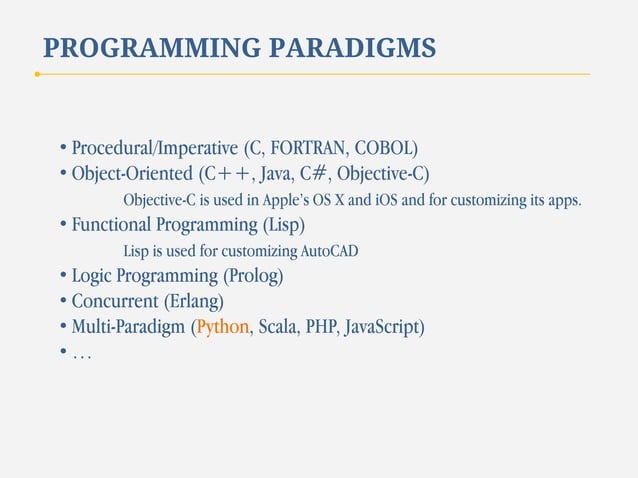 PROGRAMMING PARADIGMS

• Procedural/Imperative (C, FORTRAN, COBOL)
• Object-Oriented (C++, Java, C#, Objective-C)
Objective-C is used in Apple's OS X and iOS and for customizing its apps.
• Functional Programming (Lisp)
Lisp is used for customizing AutoCAD
• Logic Programming (Prolog)
• Concurrent (Erlang)
• Multi-Paradigm (Python, Scala, PHP, JavaScript)
• …